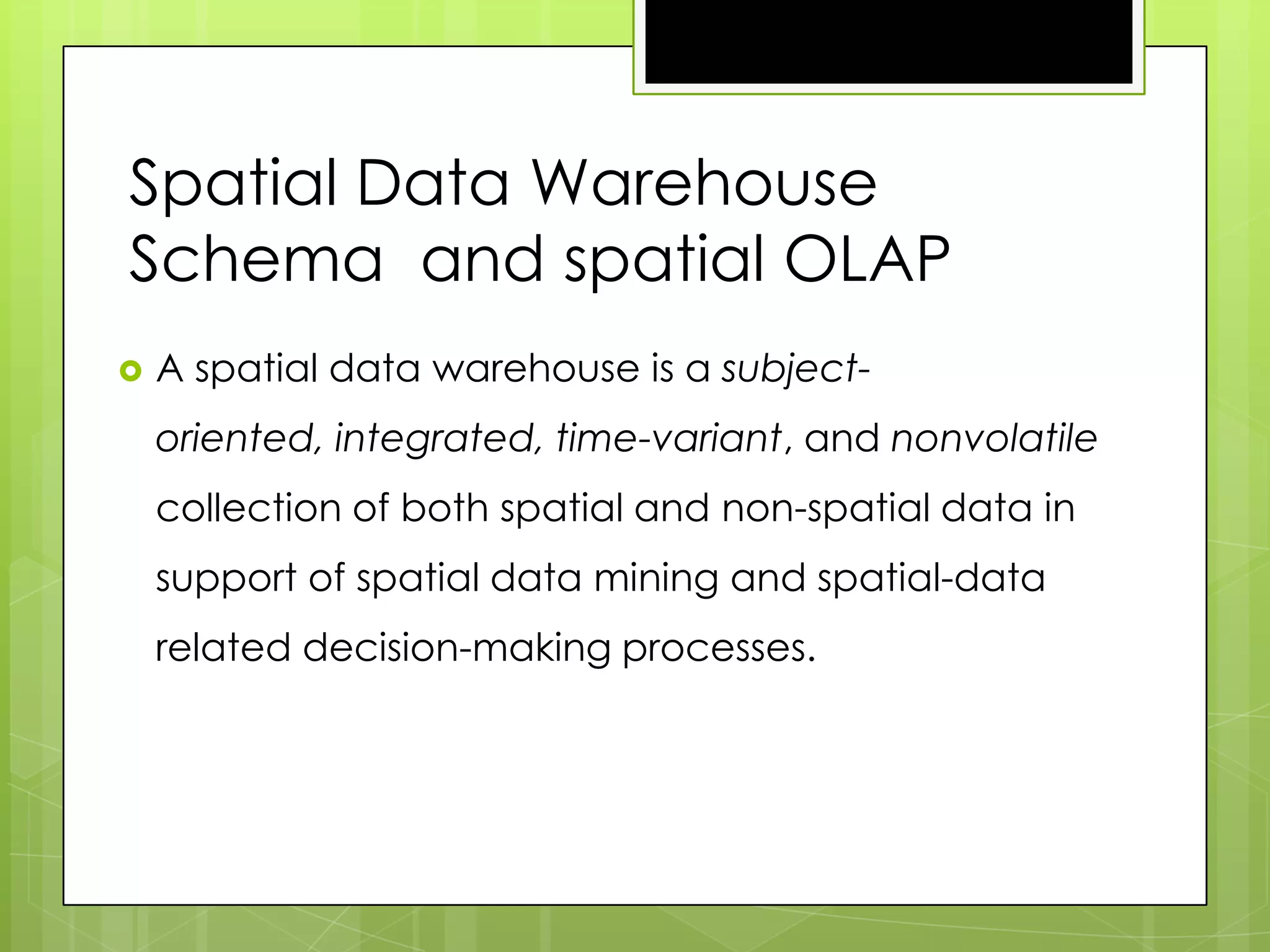 Spatial Data Warehouse Schema  and spatial OLAP

A spatial data warehouse is a subject-oriented, integrated, time-variant, and nonvolatile collection of both spatial and non-spatial data in support of spatial data mining and spatial-data related decision-making processes.